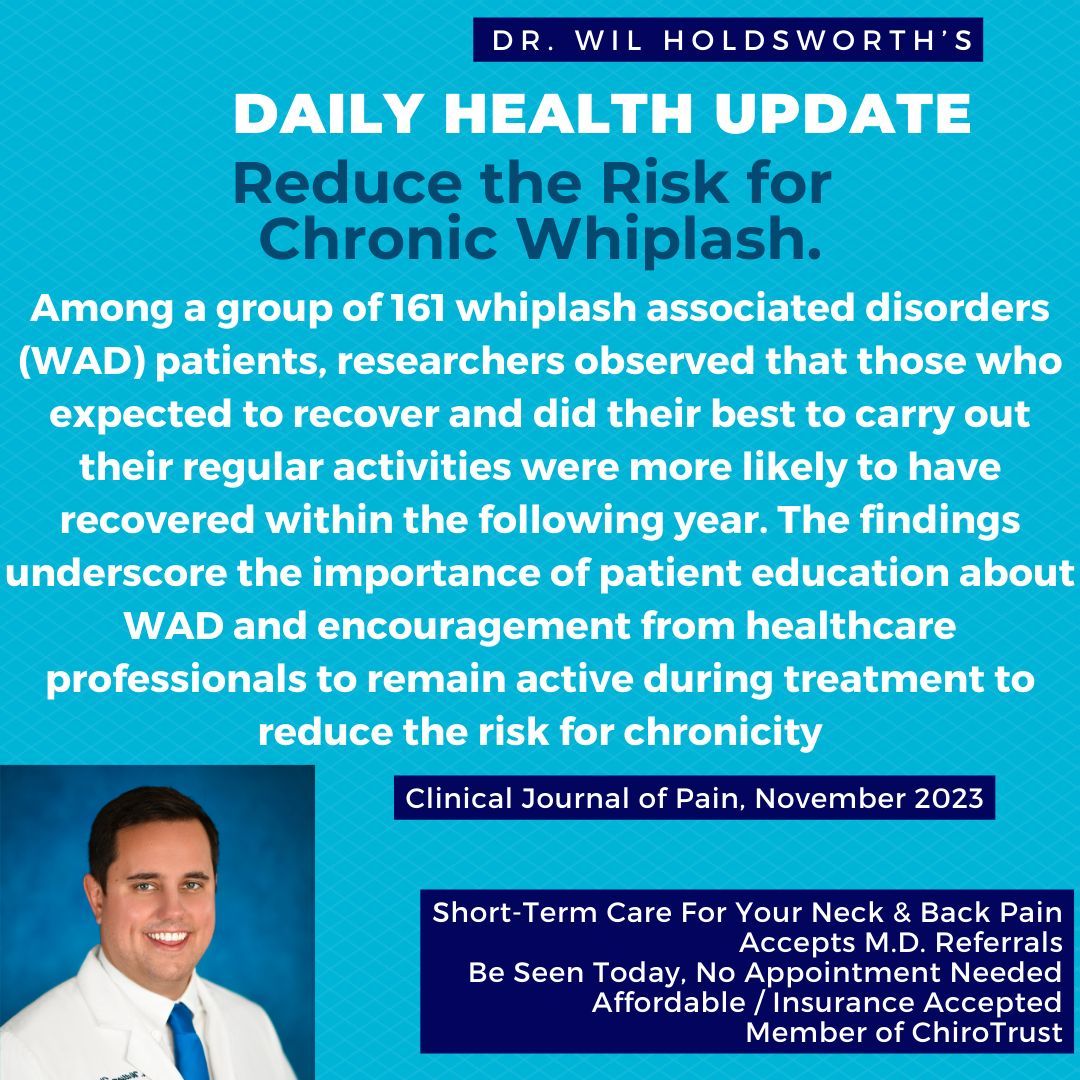 DR. WIL HOLDSWORTH'S

DAILY HEALTH UPDATE

Reduce the Risk for Chronic Whiplash.

Among a group of 161 whiplash associated disorders (WAD) patients, researchers observed that those who expected to recover and did their best to carry out their regular activities were more likely to have recovered within the following year. The findings underscore the importance of patient education about WAD and encouragement from healthcare professionals to remain active during treatment to reduce the risk for chronicity

Clinical Journal of Pain, November 2023

Short-Term Care For Your Neck & Back Pain
Accepts M.D. Referrals
Be Seen Today, No Appointment Needed
Affordable / Insurance Accepted
Member of ChiroTrust